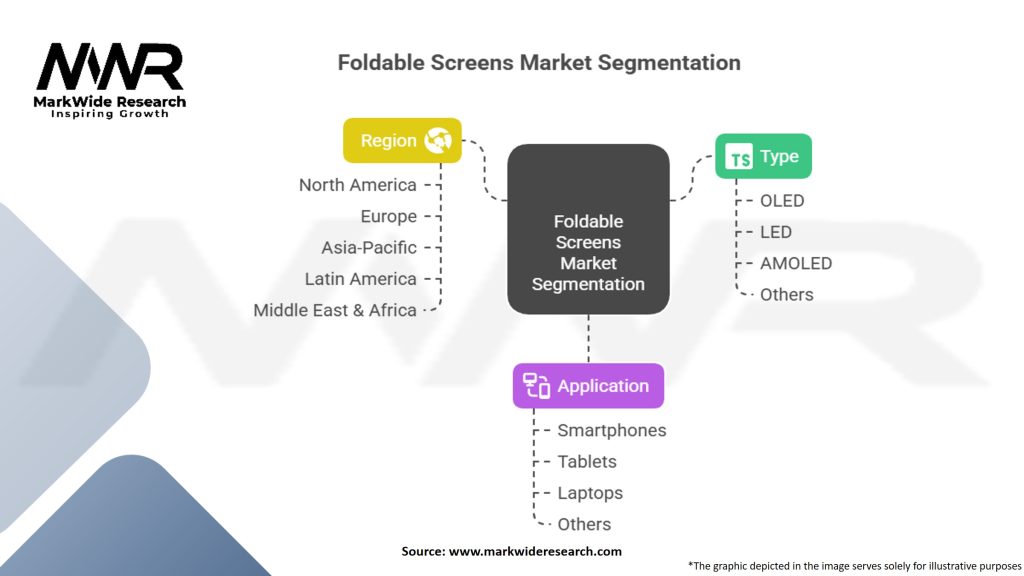 MWR
MarkWide Research
Inspiring Growth

Foldable Screens Market Segmentation

Region
North America
Europe
Asia-Pacific
Latin America
Middle East & Africa

Foldable Screens Market Segmentation

TS Type
OLED
LED
AMOLED
Others

Application
Smartphones
Tablets
Laptops
Others

Source: www.markwideresearch.com

*The graphic depicted in the image serves solely for illustrative purposes